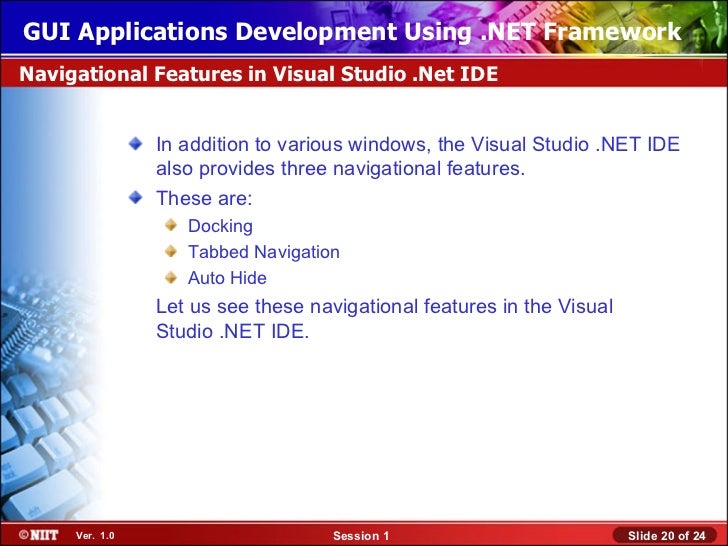 GUI Applications Development Using .NET Framework

Navigational Features in Visual Studio .Net IDE

In addition to various windows, the Visual Studio .NET IDE also provides three navigational features.

These are:

Docking

Tabbed Navigation

Auto Hide

Let us see these navigational features in the Visual Studio .NET IDE.

©NIIT Ver. 1.0

Session 1

Slide 20 of 24